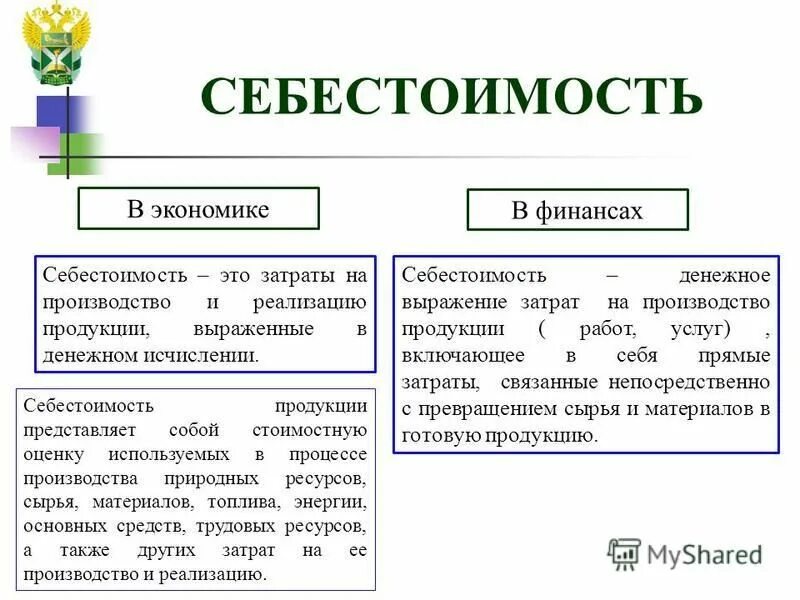 СЕБЕСТОИМОСТЬ

В экономике

Себестоимость – это затраты на производство и реализацию продукции, выраженные в денежном исчислении.

Себестоимость продукции представляет собой стоимостную оценку используемых в процессе производства природных ресурсов, сырья, материалов, топлива, энергии, основных средств, трудовых ресурсов, а также других затрат на ее производство и реализацию.

В финансах

Себестоимость – денежное выражение затрат на производство продукции ( работ, услуг) , включающее в себя прямые затраты, связанные непосредственно с превращением сырья и материалов в готовую продукцию.

MyShared